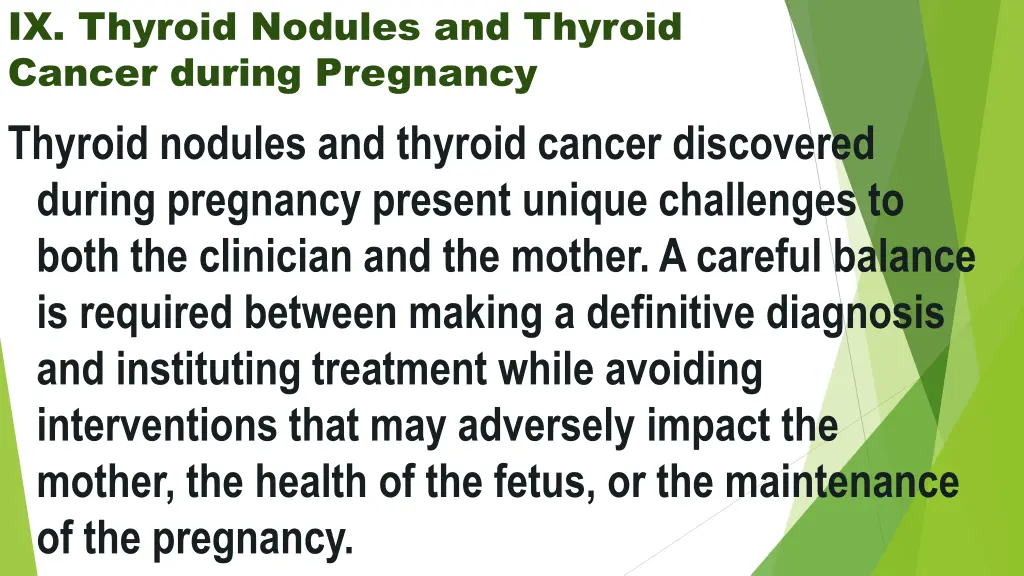 IX. Thyroid Nodules and Thyroid Cancer during Pregnancy

Thyroid nodules and thyroid cancer discovered during pregnancy present unique challenges to both the clinician and the mother. A careful balance is required between making a definitive diagnosis and instituting treatment while avoiding interventions that may adversely impact the mother, the health of the fetus, or the maintenance of the pregnancy.